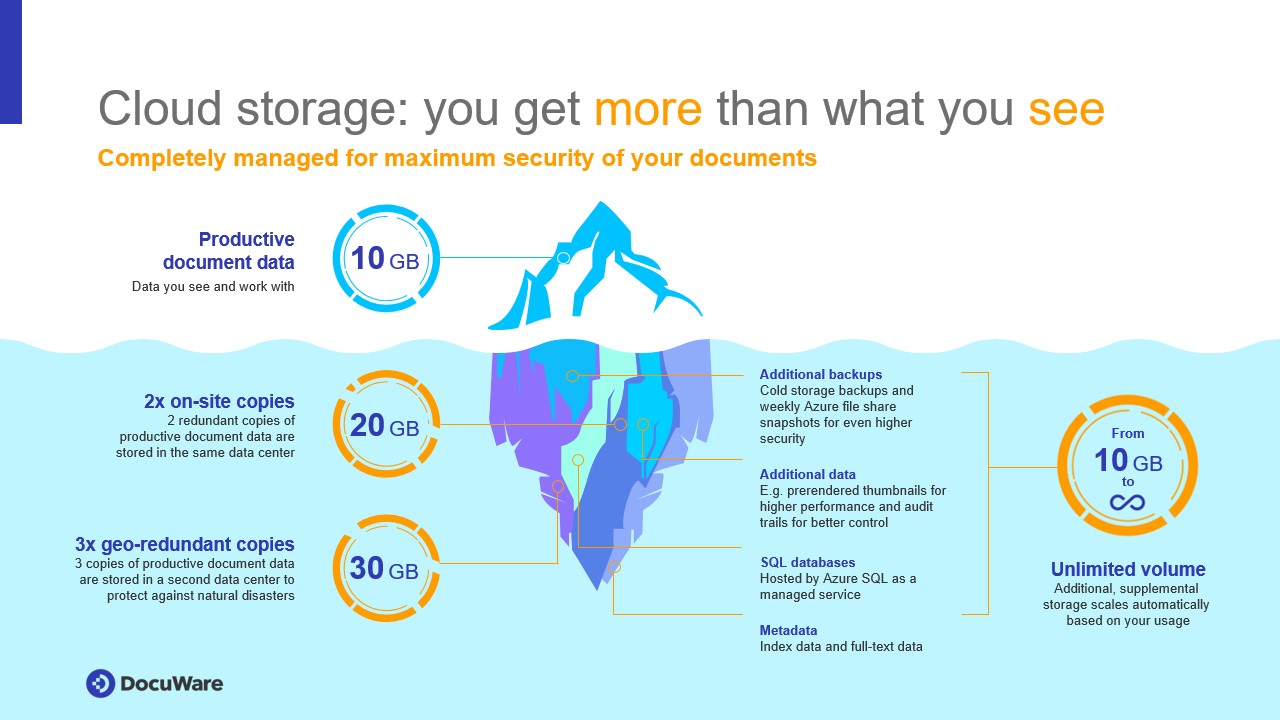 Cloud storage: you get more than what you see

Completely managed for maximum security of your documents

Productive document data
Data you see and work with

10 GB

2x on-site copies
2 redundant copies of productive document data are stored in the same data center

20 GB

3x geo-redundant copies
3 copies of productive document data are stored in a second data center to protect against natural disasters

30 GB

Additional backups
Cold storage backups and weekly Azure file share snapshots for even higher security

Additional data
E.g. prerendered thumbnails for higher performance and audit trails for better control

SQL databases
Hosted by Azure SQL as a managed service

Metadata
Index data and full-text data

From
10 GB
to
∞

Unlimited volume
Additional, supplemental storage scales automatically based on your usage

DocuWare